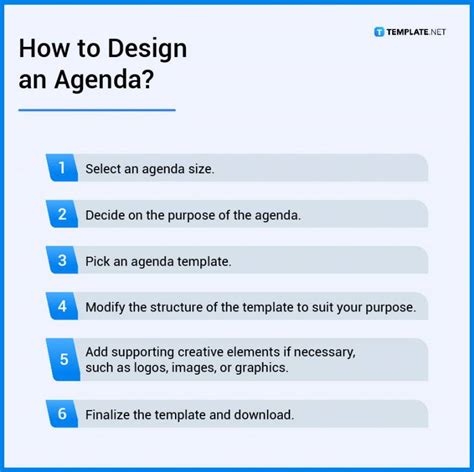 TEMPLATE.NET

How to Design an Agenda?

1 Select an agenda size.

2 Decide on the purpose of the agenda.

3 Pick an agenda template.

4 Modify the structure of the template to suit your purpose.

5 Add supporting creative elements if necessary, such as logos, images, or graphics.

6 Finalize the template and download.